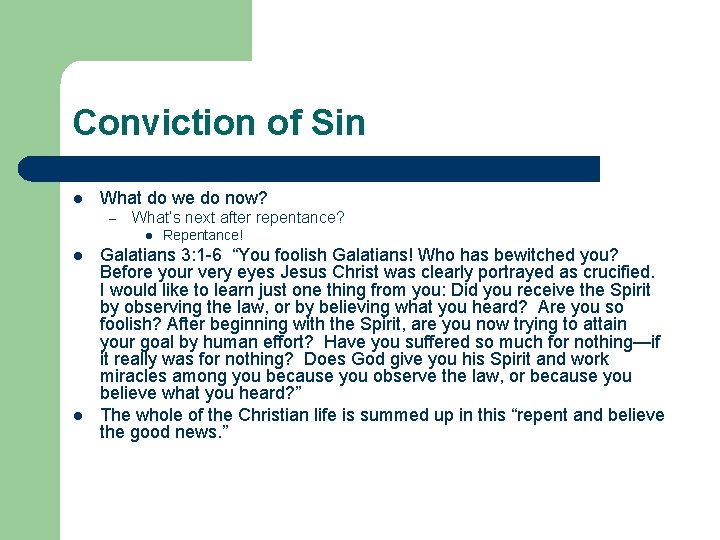 Conviction of Sin

- What do we do now?
  – What's next after repentance?
    - Repentance!
- Galatians 3:1-6 "You foolish Galatians! Who has bewitched you? Before your very eyes Jesus Christ was clearly portrayed as crucified. I would like to learn just one thing from you: Did you receive the Spirit by observing the law, or by believing what you heard? Are you so foolish? After beginning with the Spirit, are you now trying to attain your goal by human effort? Have you suffered so much for nothing—if it really was for nothing? Does God give you his Spirit and work miracles among you because you observe the law, or because you believe what you heard?"
- The whole of the Christian life is summed up in this "repent and believe the good news."